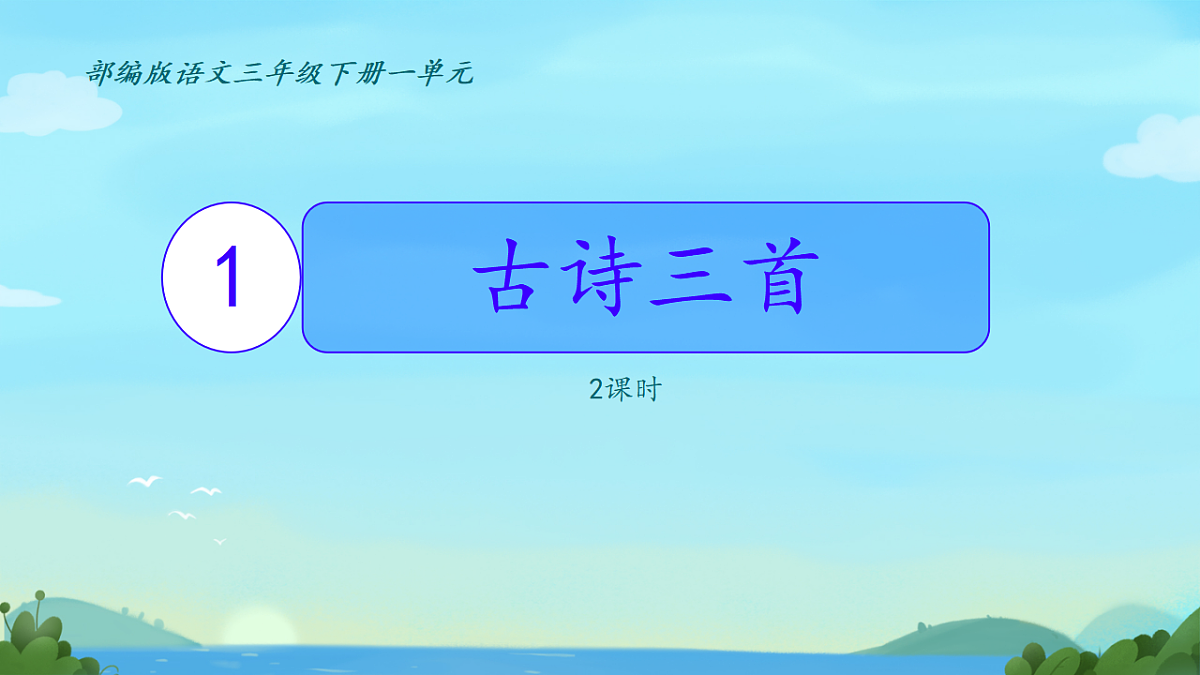 部编版语文三年级下册一单元

1

古诗三首

2课时